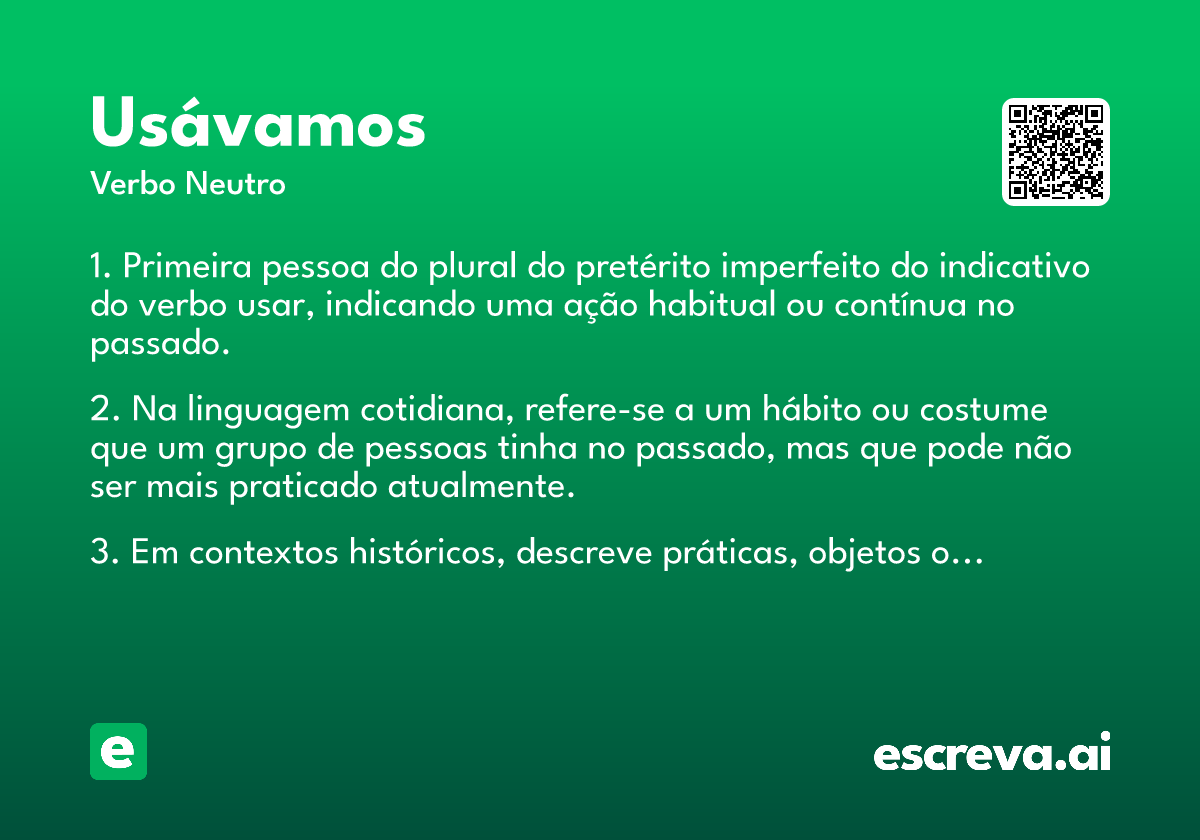 Usávamos

Verbo Neutro

1. Primeira pessoa do plural do pretérito imperfeito do indicativo do verbo usar, indicando uma ação habitual ou contínua no passado.

2. Na linguagem cotidiana, refere-se a um hábito ou costume que um grupo de pessoas tinha no passado, mas que pode não ser mais praticado atualmente.

3. Em contextos históricos, descreve práticas, objetos o...

e

escreva.ai